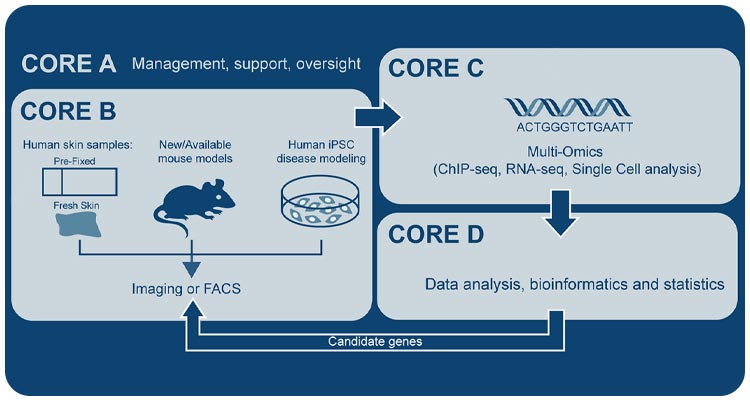 CORE A Management, support, oversight

CORE B

Human skin samples:

Pre-Fixed

Fresh Skin

New/Available mouse models

Human iPSC disease modeling

Imaging or FACS

CORE C

ACTGGGTCTGAATT

Multi-Omics (ChIP-seq, RNA-seq, Single Cell analysis)

CORE D

Data analysis, bioinformatics and statistics

Candidate genes